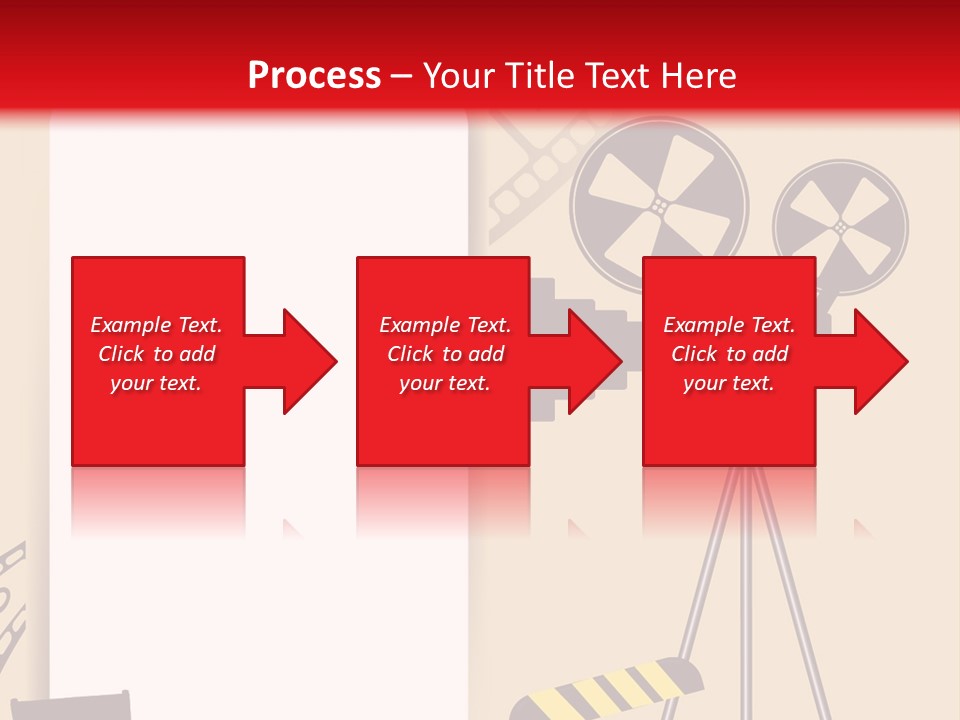 Process – Your Title Text Here

Example Text. Click to add your text.

Example Text. Click to add your text.

Example Text. Click to add your text.